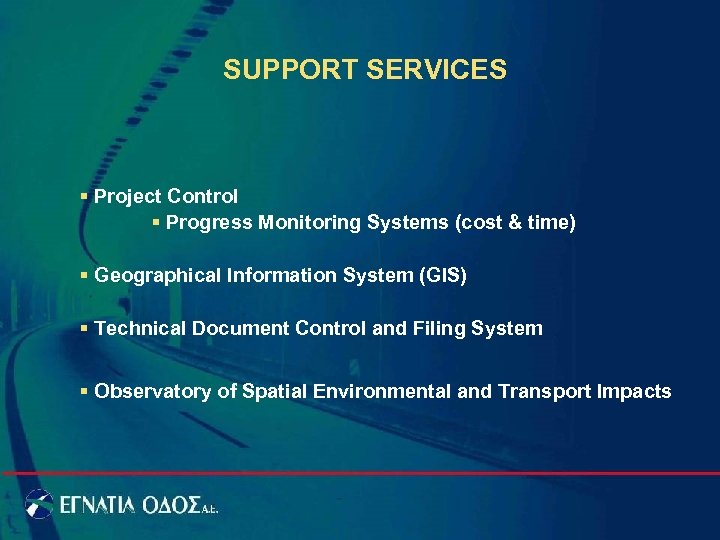 SUPPORT SERVICES

▪ Project Control
▪ Progress Monitoring Systems (cost & time)

▪ Geographical Information System (GIS)

▪ Technical Document Control and Filing System

▪ Observatory of Spatial Environmental and Transport Impacts

ΕΓΝΑΤΙΑ ΟΔΟΣ Α.Ε.